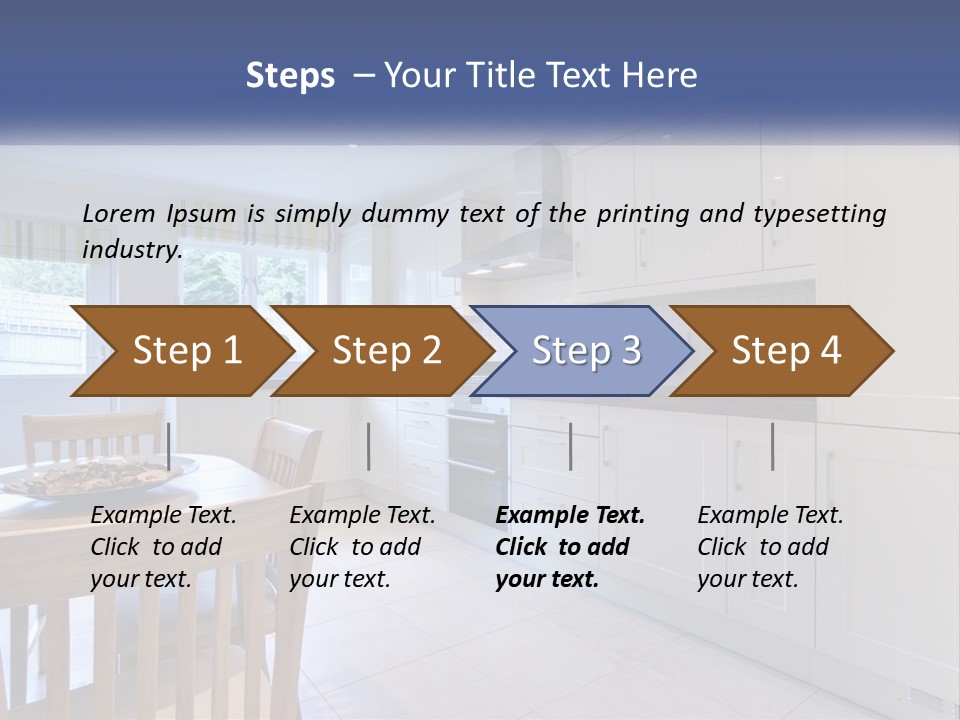 Steps – Your Title Text Here

Lorem Ipsum is simply dummy text of the printing and typesetting industry.

Step 1

Step 2

Step 3

Step 4

Example Text. Click to add your text.

Example Text. Click to add your text.

Example Text. Click to add your text.

Example Text. Click to add your text.